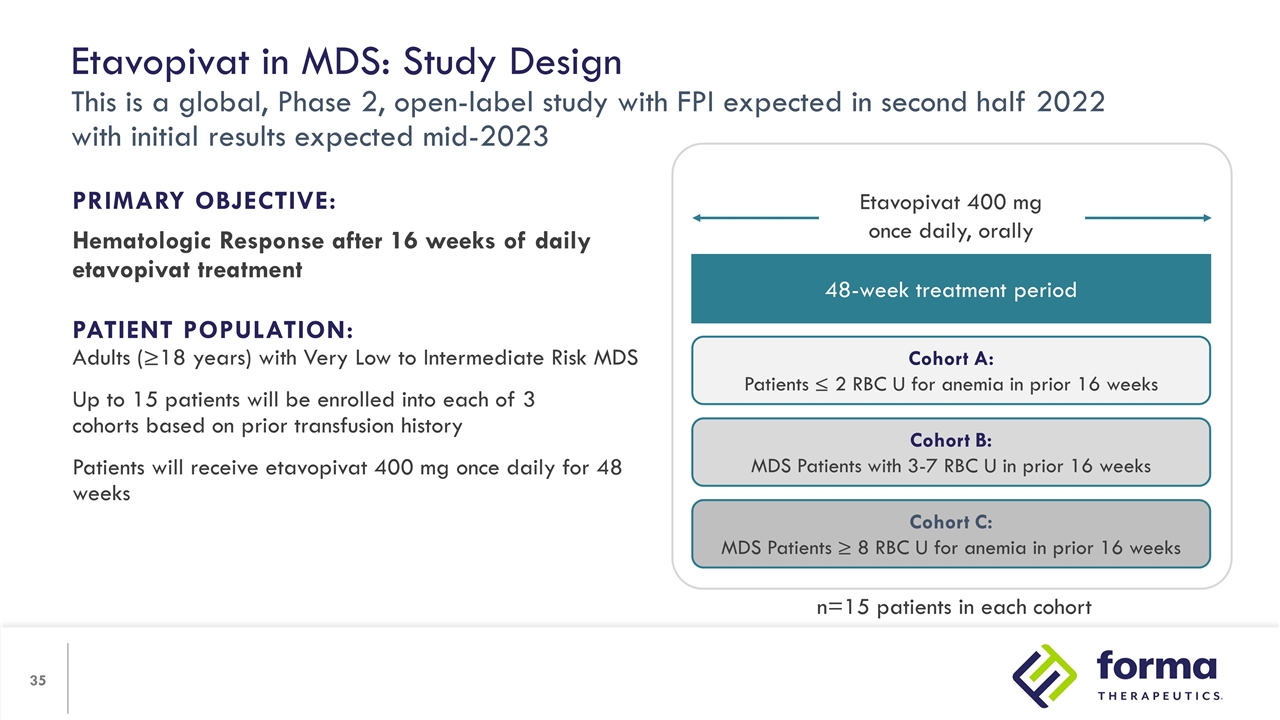 Etavopivat in MDS: Study Design
This is a global, Phase 2, open-label study with FPI expected in second half 2022 with initial results expected mid-2023

PRIMARY OBJECTIVE:
Hematologic Response after 16 weeks of daily etavopivat treatment

PATIENT POPULATION:
Adults (≥18 years) with Very Low to Intermediate Risk MDS

Up to 15 patients will be enrolled into each of 3 cohorts based on prior transfusion history

Patients will receive etavopivat 400 mg once daily for 48 weeks

Etavopivat 400 mg once daily, orally

48-week treatment period

Cohort A:
Patients ≤ 2 RBC U for anemia in prior 16 weeks

Cohort B:
MDS Patients with 3-7 RBC U in prior 16 weeks

Cohort C:
MDS Patients ≥ 8 RBC U for anemia in prior 16 weeks

n=15 patients in each cohort

35

forma
THERAPEUTICS.